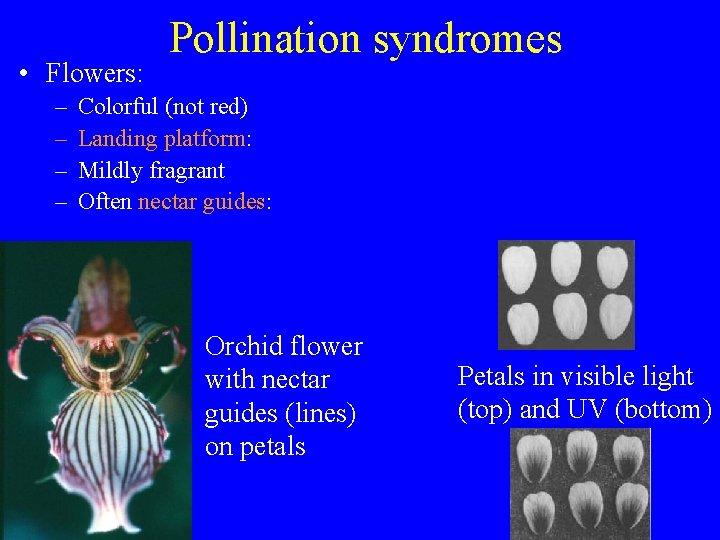 Pollination syndromes

• Flowers:
– Colorful (not red)
– Landing platform:
– Mildly fragrant
– Often nectar guides:

Orchid flower with nectar guides (lines) on petals

Petals in visible light (top) and UV (bottom)